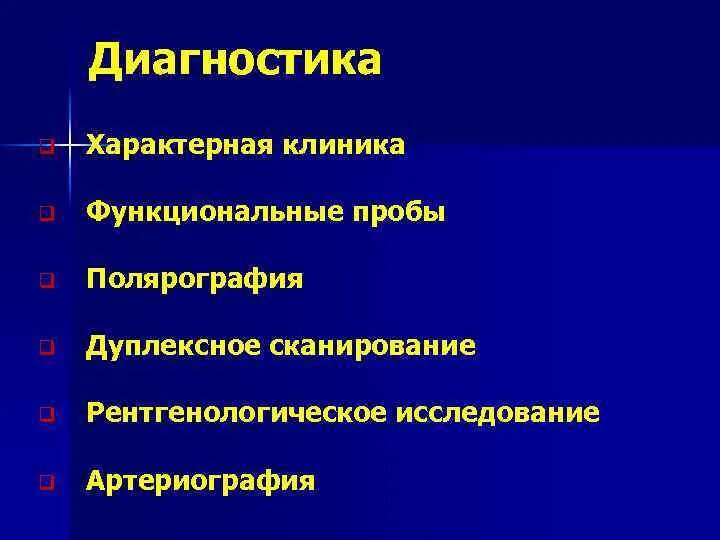 Диагностика

Характерная клиника

Функциональные пробы

Полярография

Дуплексное сканирование

Рентгенологическое исследование

Артериография